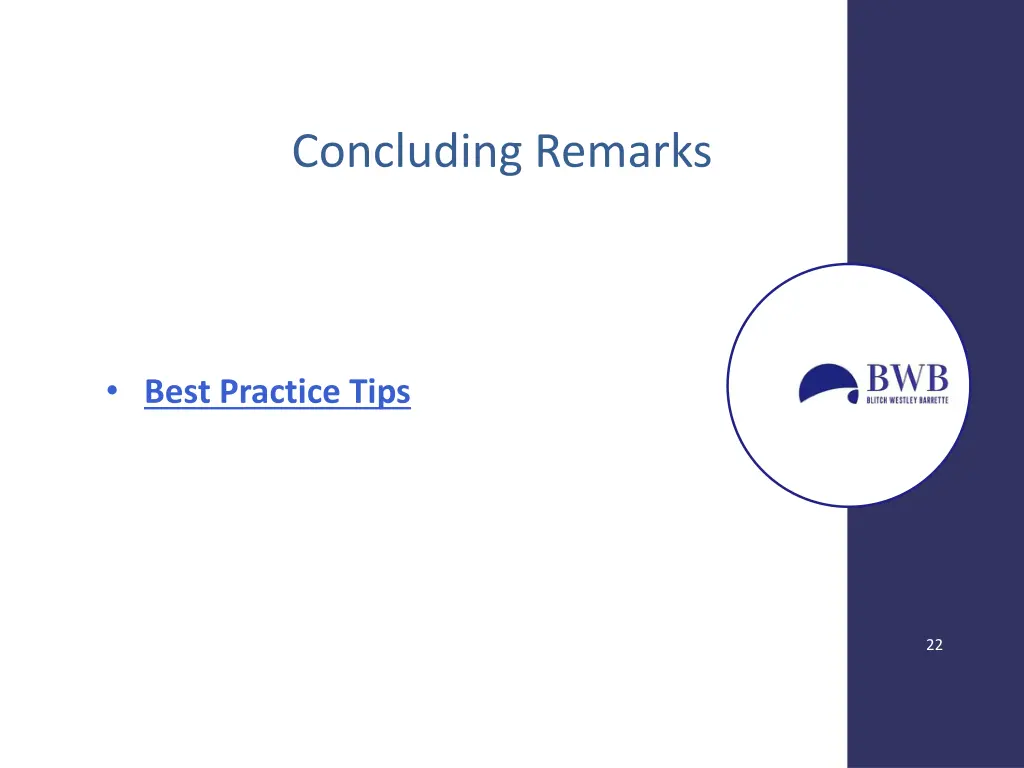 Concluding Remarks

• Best Practice Tips

BWB
BLITCH WESTLEY BARRETTE

22